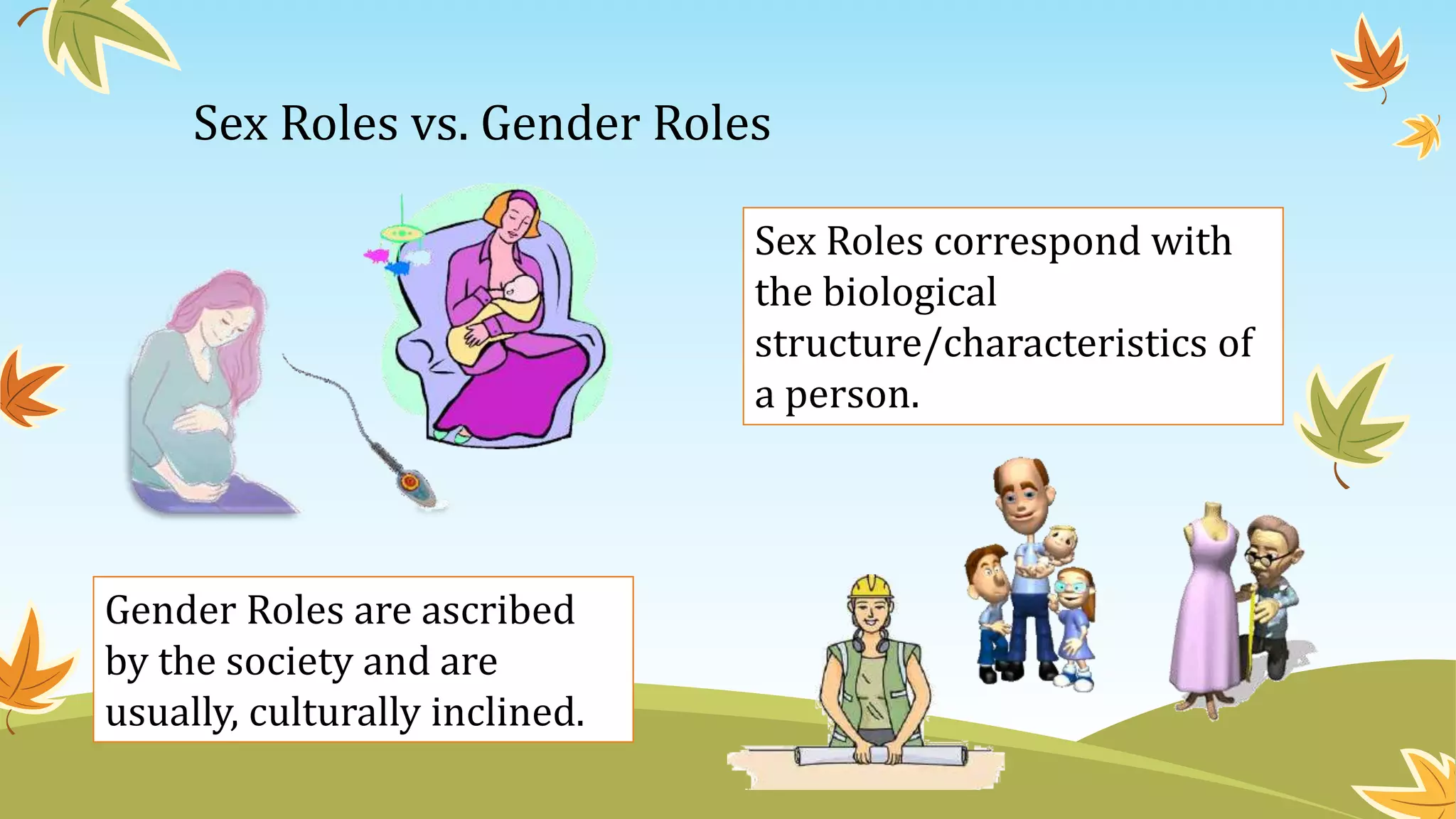 Sex Roles vs. Gender Roles

Sex Roles correspond with the biological structure/characteristics of a person.

Gender Roles are ascribed by the society and are usually, culturally inclined.